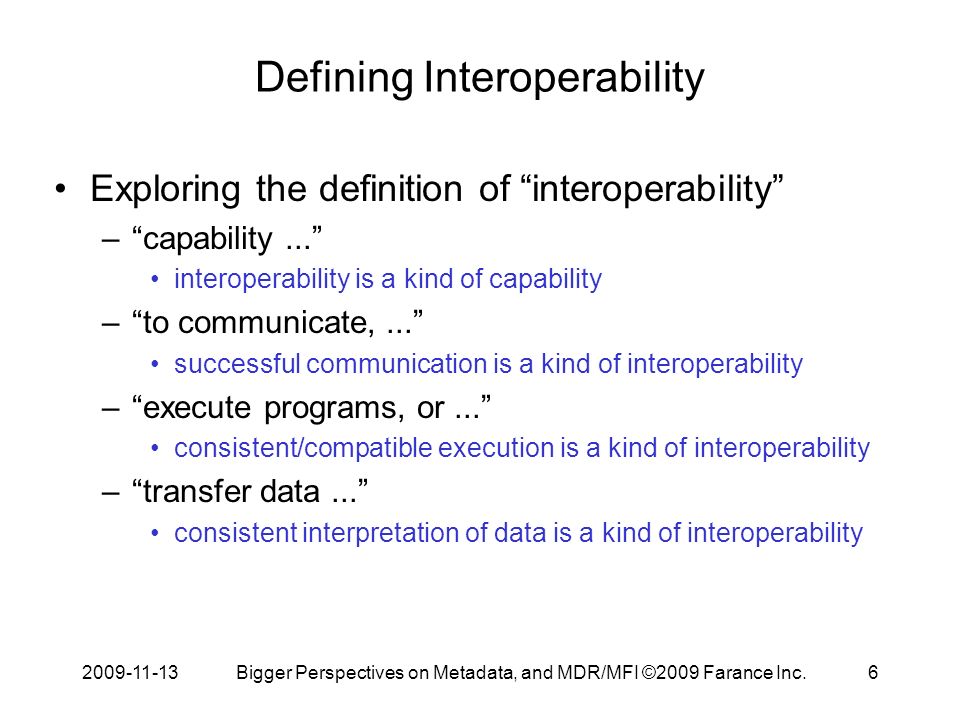 Defining Interoperability

• Exploring the definition of “interoperability”

– “capability ...”

• interoperability is a kind of capability

– “to communicate, ...”

• successful communication is a kind of interoperability

– “execute programs, or ...”

• consistent/compatible execution is a kind of interoperability

– “transfer data ...”

• consistent interpretation of data is a kind of interoperability

2009-11-13 Bigger Perspectives on Metadata, and MDR/MFI ©2009 Farance Inc. 6